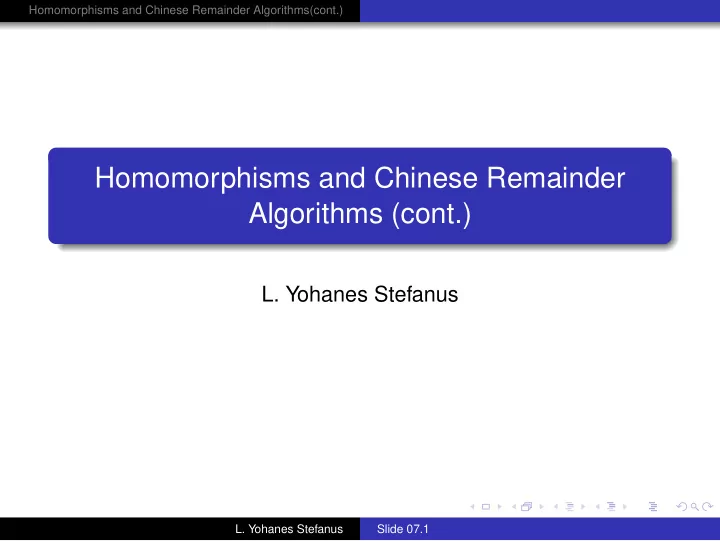 Homomorphisms and Chinese Remainder Algorithms(cont.)

Homomorphisms and Chinese Remainder Algorithms (cont.)

L. Yohanes Stefanus

L. Yohanes Stefanus Slide 07.1